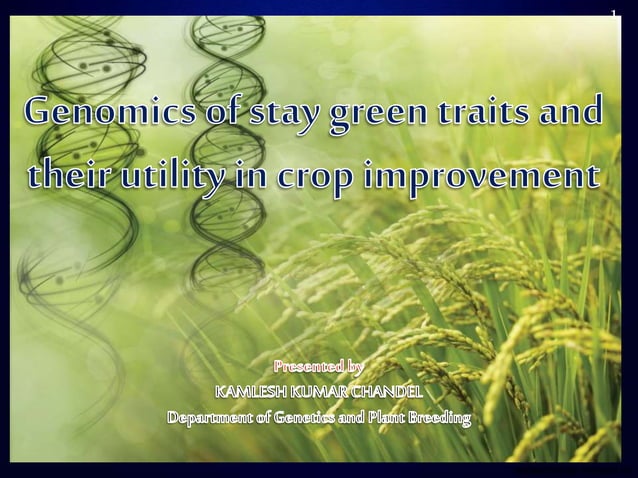 1

Genomics of stay green traits and their utility in crop improvement

Presented by
KAMLESH KUMAR CHANDEL
Department of Genetics and Plant Breeding